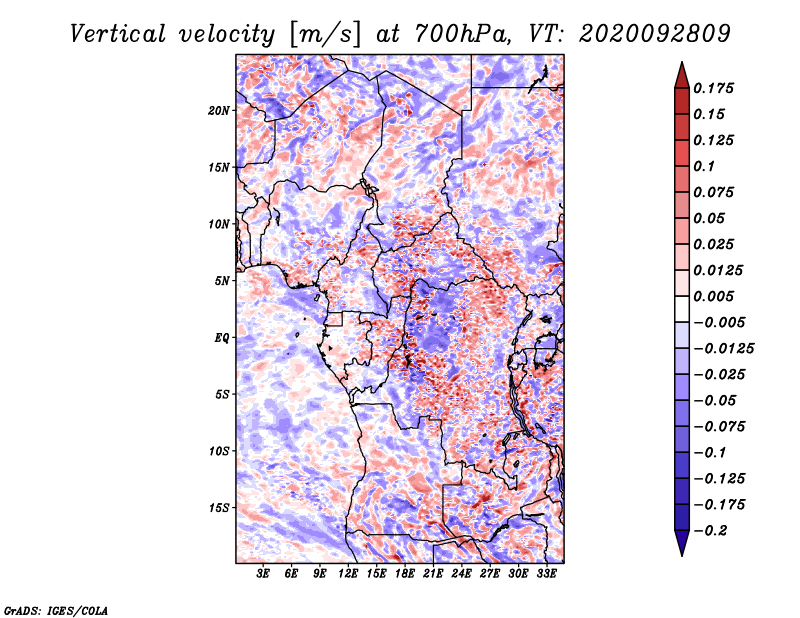 Vertical velocity [m/s] at 700hPa, VT: 2020092809

20N
15N
10N
5N
EQ
5S
10S
15S

3E 6E 9E 12E 15E 18E 21E 24E 27E 30E 33E

0.175
0.15
0.125
0.1
0.075
0.05
0.025
0.0125
0.005
−0.005
−0.0125
−0.025
−0.05
−0.075
−0.1
−0.125
−0.175
−0.2

GrADS: IGES/COLA